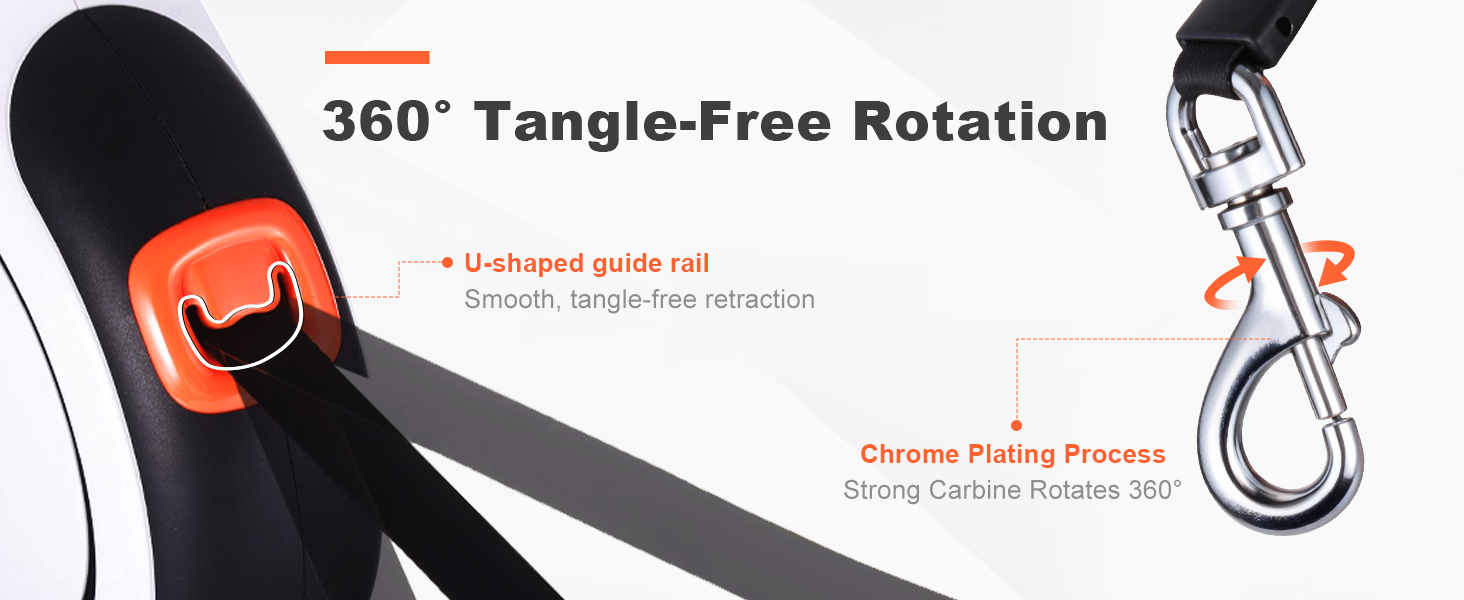 360° Tangle-Free Rotation

U-shaped guide rail
Smooth, tangle-free retraction

Chrome Plating Process
Strong Carbine Rotates 360°